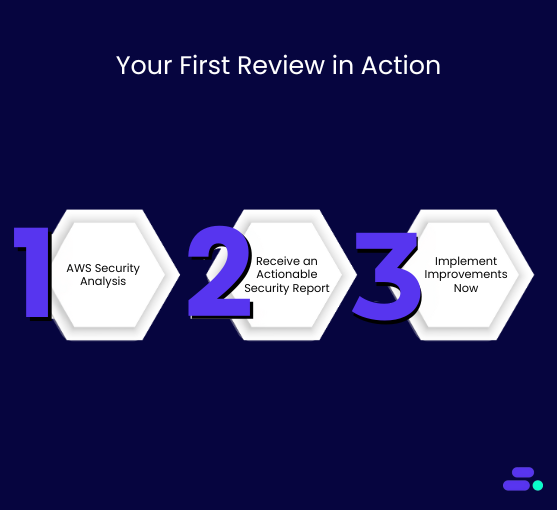 Your First Review in Action

1
AWS Security Analysis

2
Receive an Actionable Security Report

3
Implement Improvements Now